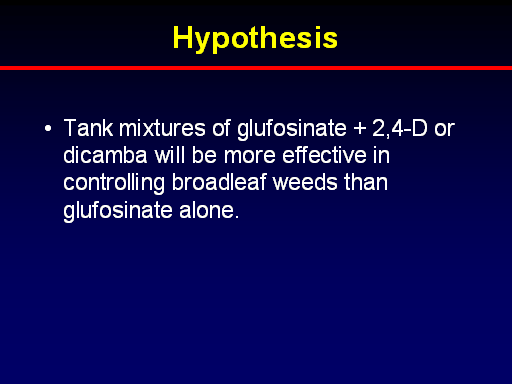 Hypothesis

• Tank mixtures of glufosinate + 2,4-D or dicamba will be more effective in controlling broadleaf weeds than glufosinate alone.